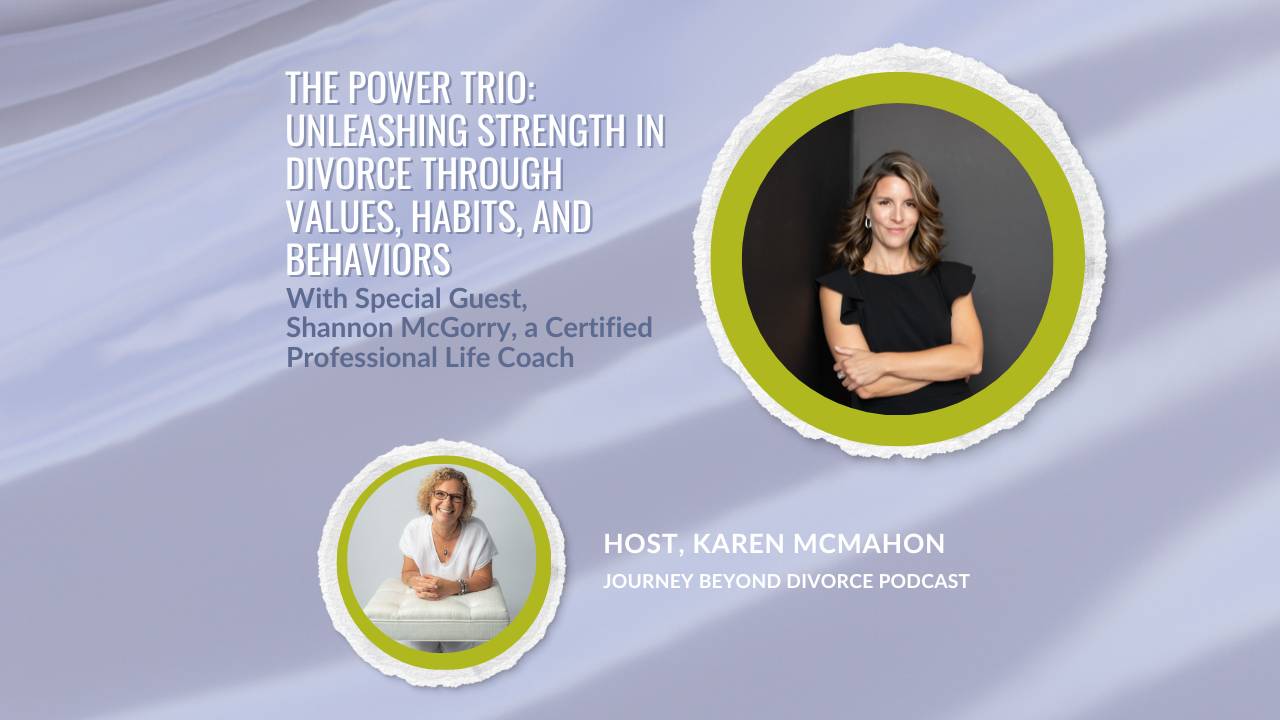 THE POWER TRIO: UNLEASHING STRENGTH IN DIVORCE THROUGH VALUES, HABITS, AND BEHAVIORS

With Special Guest, Shannon McGorry, a Certified Professional Life Coach

HOST, KAREN MCMAHON

JOURNEY BEYOND DIVORCE PODCAST